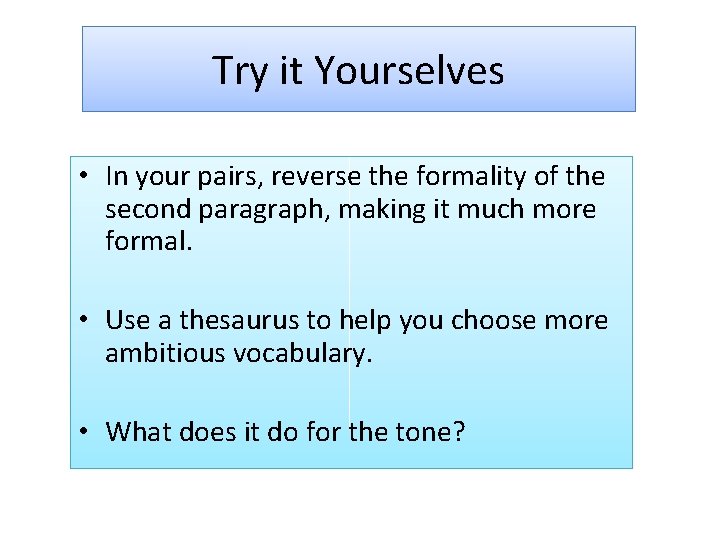 Try it Yourselves

• In your pairs, reverse the formality of the second paragraph, making it much more formal.

• Use a thesaurus to help you choose more ambitious vocabulary.

• What does it do for the tone?